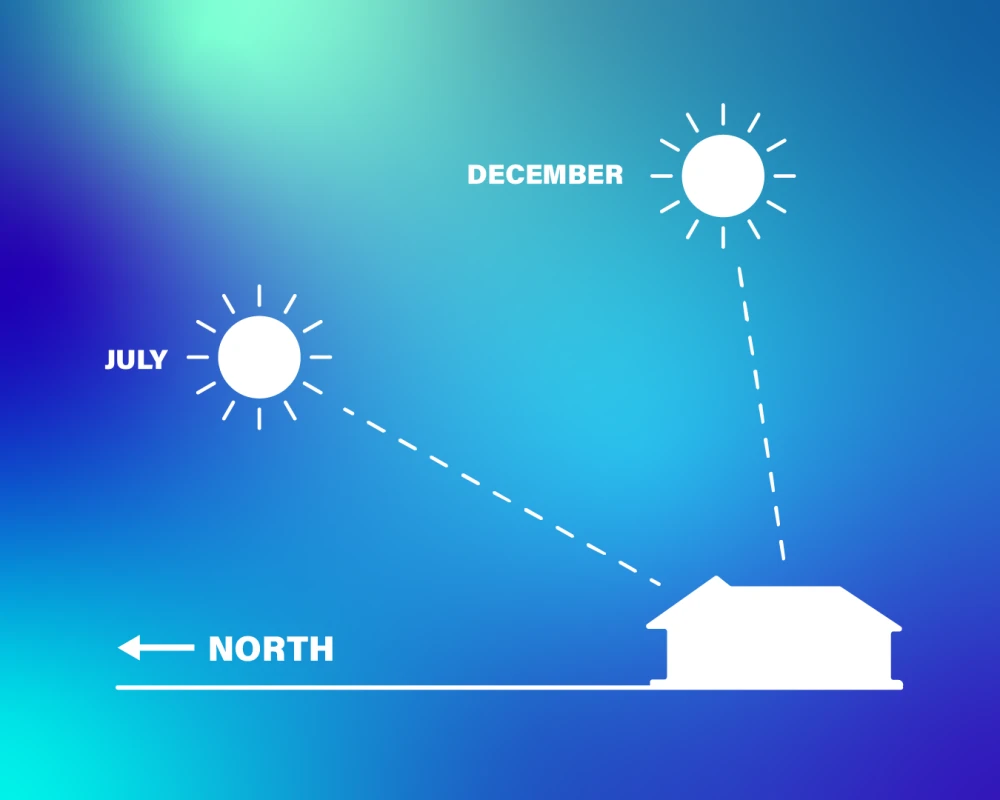 DECEMBER

JULY

NORTH